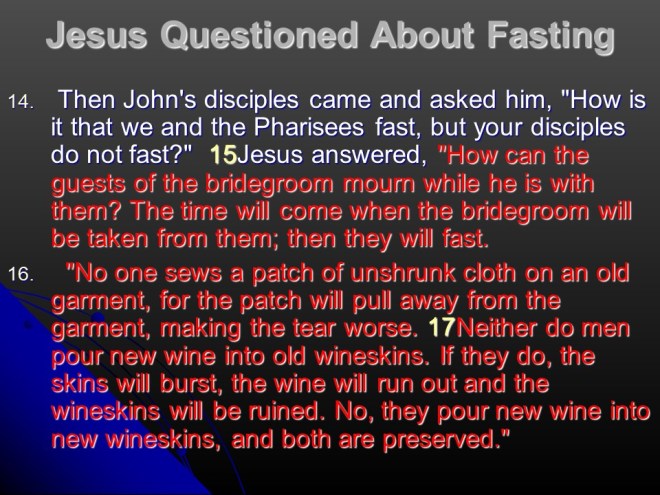 Jesus Questioned About Fasting

14. Then John's disciples came and asked him, "How is it that we and the Pharisees fast, but your disciples do not fast?" 15Jesus answered, "How can the guests of the bridegroom mourn while he is with them? The time will come when the bridegroom will be taken from them; then they will fast.

16. "No one sews a patch of unshrunk cloth on an old garment, for the patch will pull away from the garment, making the tear worse. 17Neither do men pour new wine into old wineskins. If they do, the skins will burst, the wine will run out and the wineskins will be ruined. No, they pour new wine into new wineskins, and both are preserved."